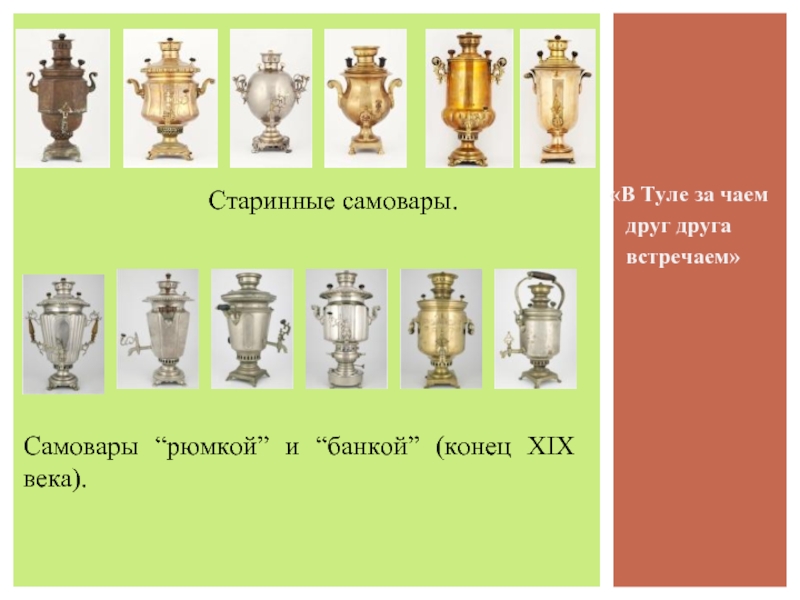 Старинные самовары.

Самовары “рюмкой” и “банкой” (конец XIX века).

«В Туле за чаем друг друга встречаем»